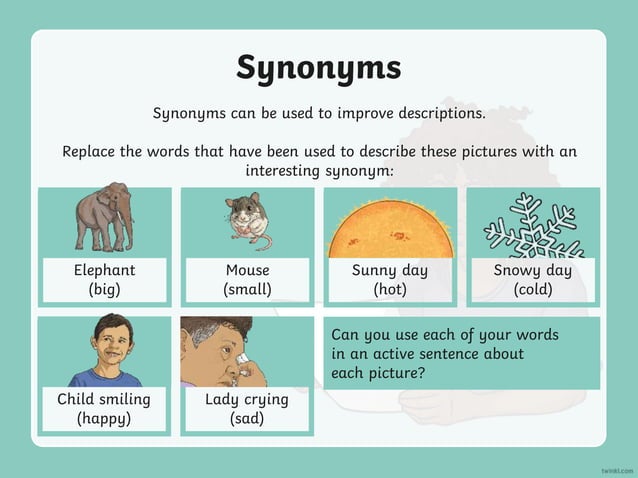 Synonyms

Synonyms can be used to improve descriptions.

Replace the words that have been used to describe these pictures with an interesting synonym:

Elephant
(big)

Mouse
(small)

Sunny day
(hot)

Snowy day
(cold)

Child smiling
(happy)

Lady crying
(sad)

Can you use each of your words in an active sentence about each picture?

twinkl.com